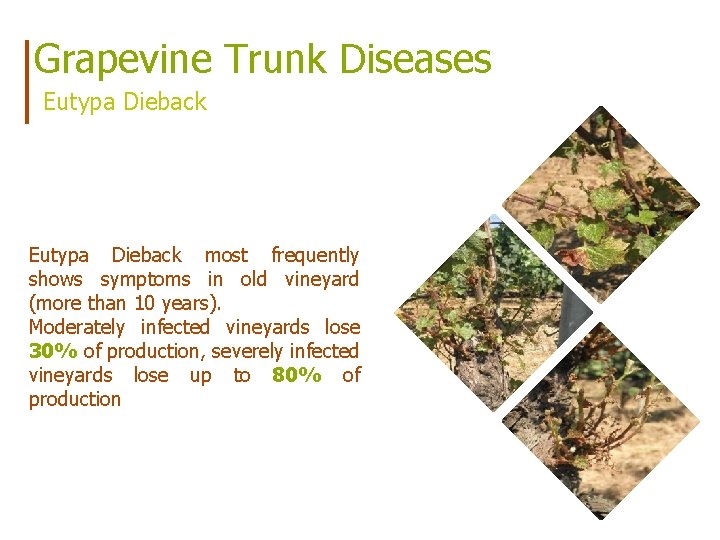 Grapevine Trunk Diseases
Eutypa Dieback

Eutypa Dieback most frequently shows symptoms in old vineyard (more than 10 years).
Moderately infected vineyards lose 30% of production, severely infected vineyards lose up to 80% of production